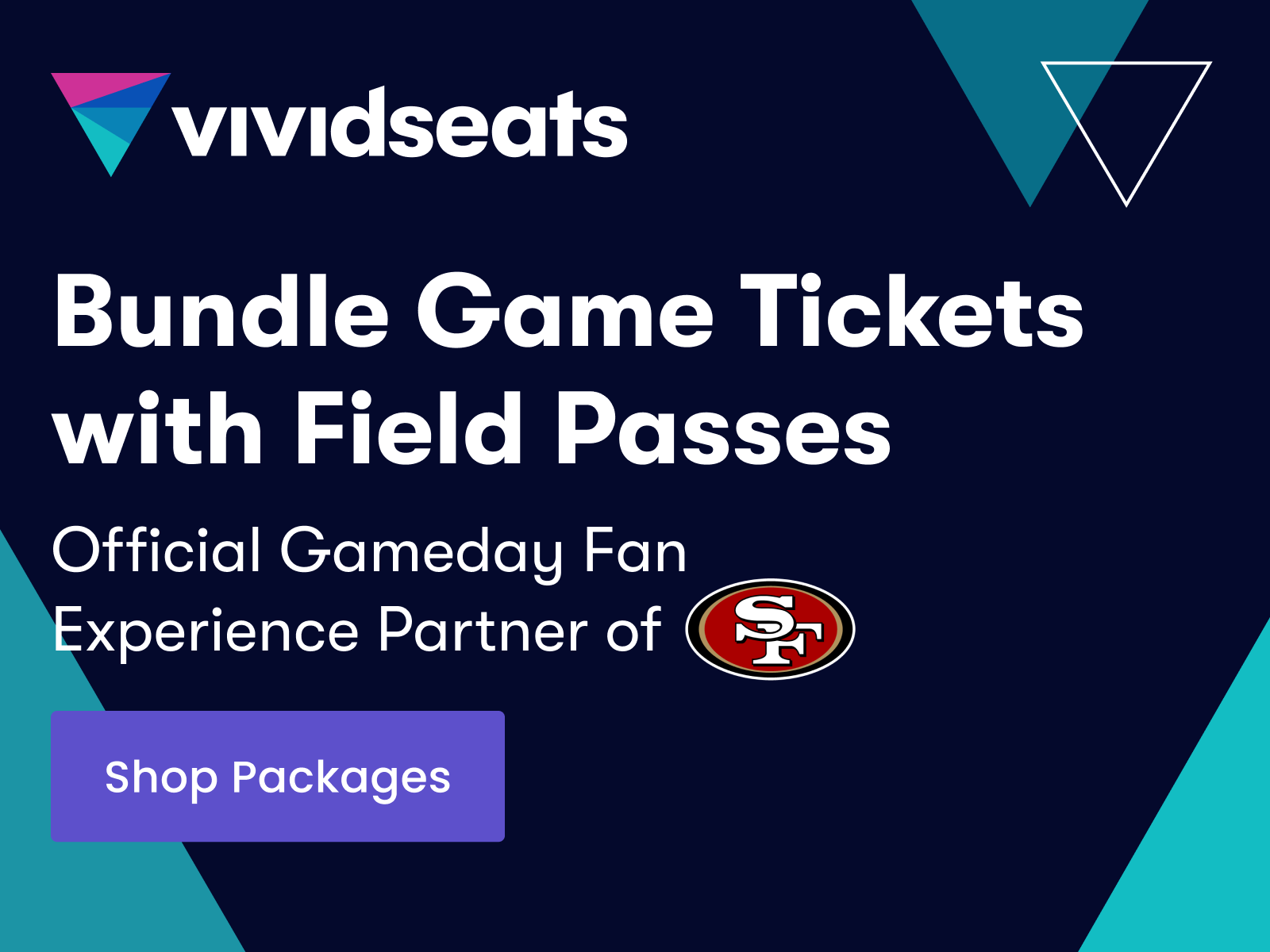 vividseats

Bundle Game Tickets with Field Passes

Official Gameday Fan Experience Partner of SF

Shop Packages